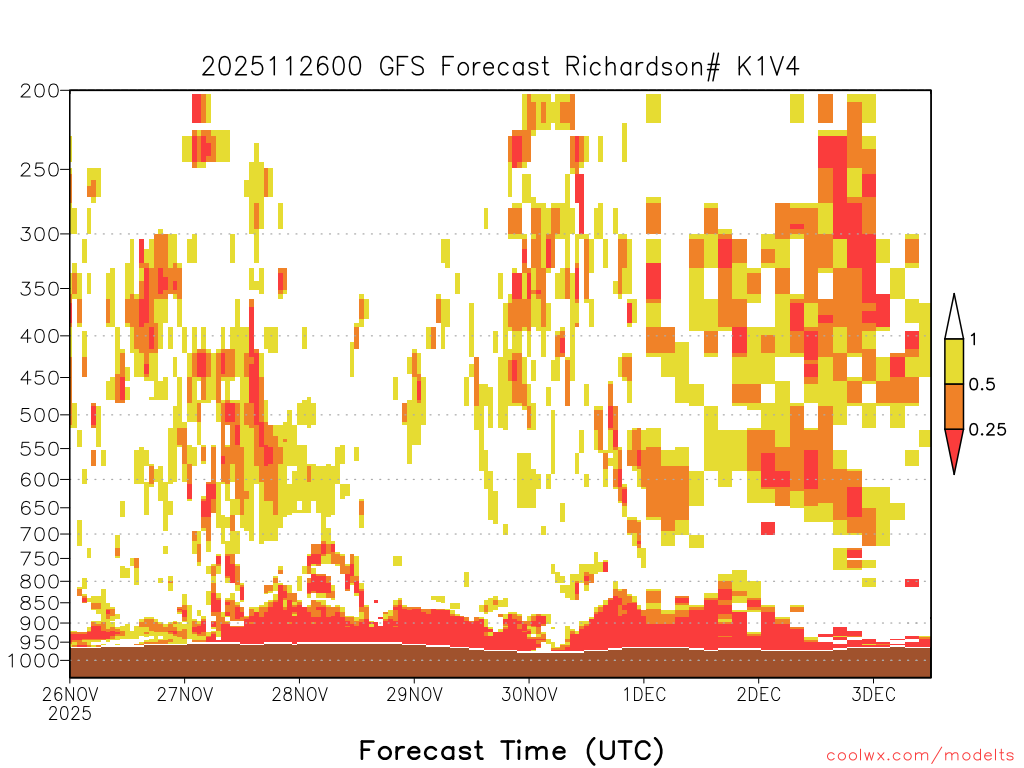 2025112600 GFS Forecast Richardson# K1V4

200
250
300
350
400
450
500
550
600
650
700
750
800
850
900
950
1000

1
0.5
0.25

26NOV
2025
27NOV
28NOV
29NOV
30NOV
1DEC
2DEC
3DEC

Forecast Time (UTC)

coolwx.com/modelts